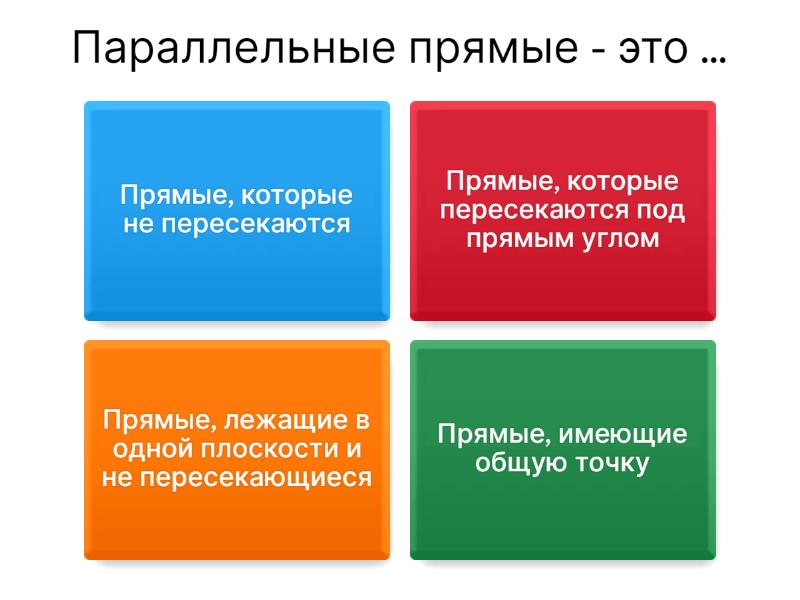 Параллельные прямые - это ...

Прямые, которые не пересекаются

Прямые, которые пересекаются под прямым углом

Прямые, лежащие в одной плоскости и не пересекающиеся

Прямые, имеющие общую точку